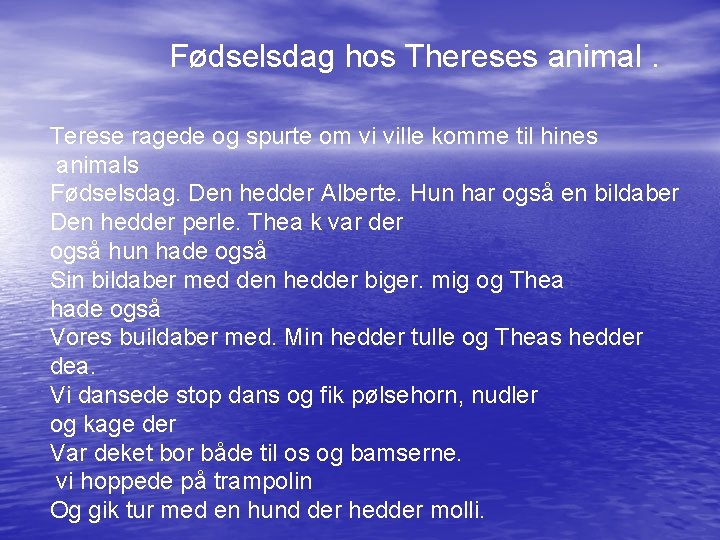 Fødselsdag hos Thereses animal .

Terese ragede og spurte om vi ville komme til hines animals
Fødselsdag. Den hedder Alberte. Hun har også en bildaber
Den hedder perle. Thea k var der
også hun hade også
Sin bildaber med den hedder biger. mig og Thea
hade også
Vores buildaber med. Min hedder tulle og Theas hedder dea.
Vi dansede stop dans og fik pølsehorn, nudler
og kage der
Var deket bor både til os og bamserne.
vi hoppede på trampolin
Og gik tur med en hund der hedder molli.